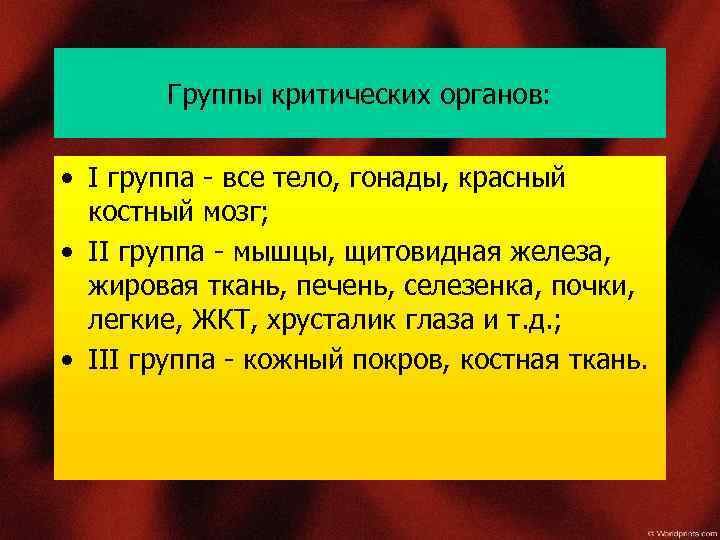 Группы критических органов:

• I группа - все тело, гонады, красный костный мозг;
• II группа - мышцы, щитовидная железа, жировая ткань, печень, селезенка, почки, легкие, ЖКТ, хрусталик глаза и т.д.;
• III группа - кожный покров, костная ткань.

© Wordpress.com